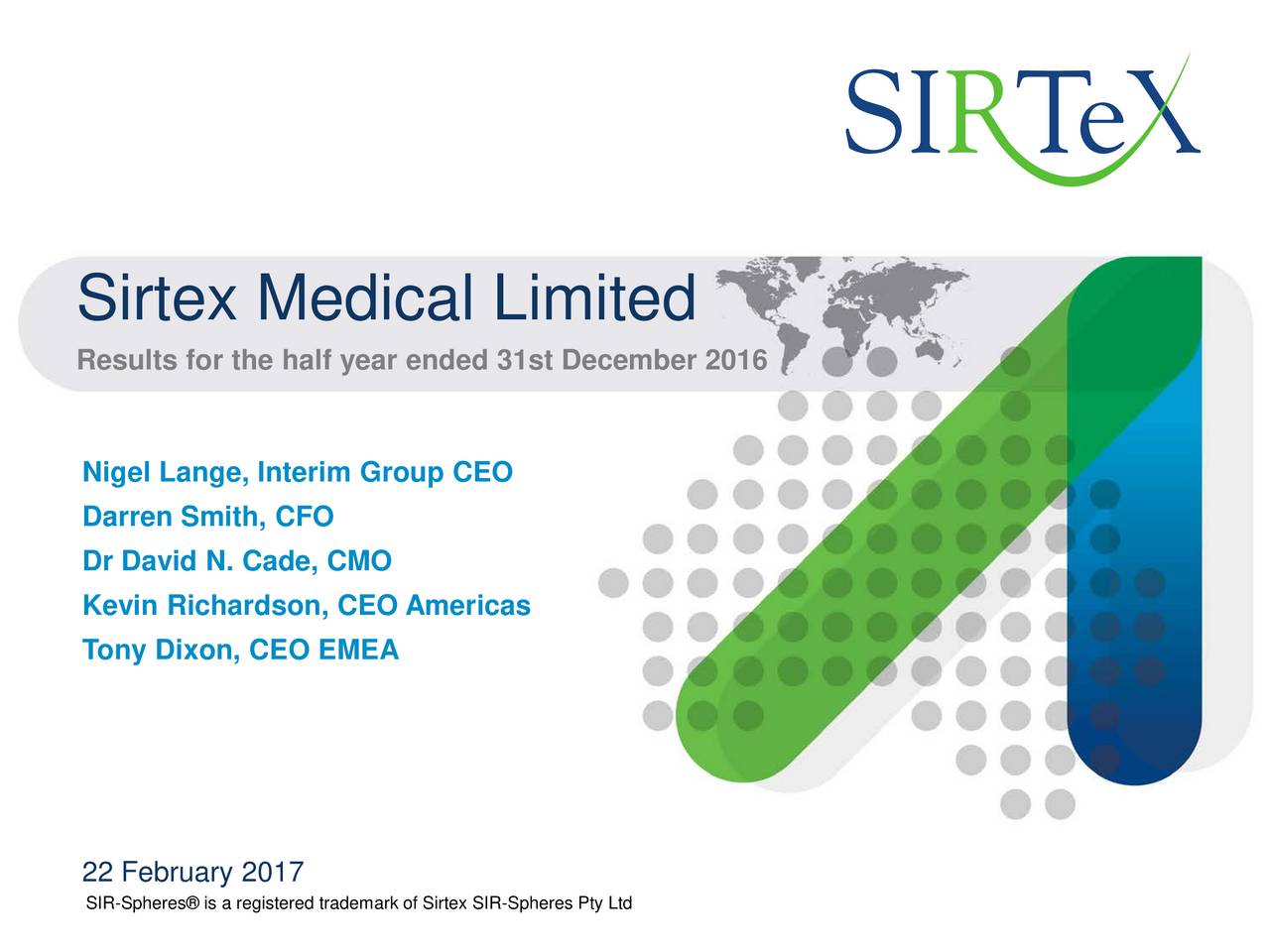 SIRTeX

Sirtex Medical Limited

Results for the half year ended 31st December 2016

Nigel Lange, Interim Group CEO

Darren Smith, CFO

Dr David N. Cade, CMO

Kevin Richardson, CEO Americas

Tony Dixon, CEO EMEA

22 February 2017

SIR-Spheres® is a registered trademark of Sirtex SIR-Spheres Pty Ltd